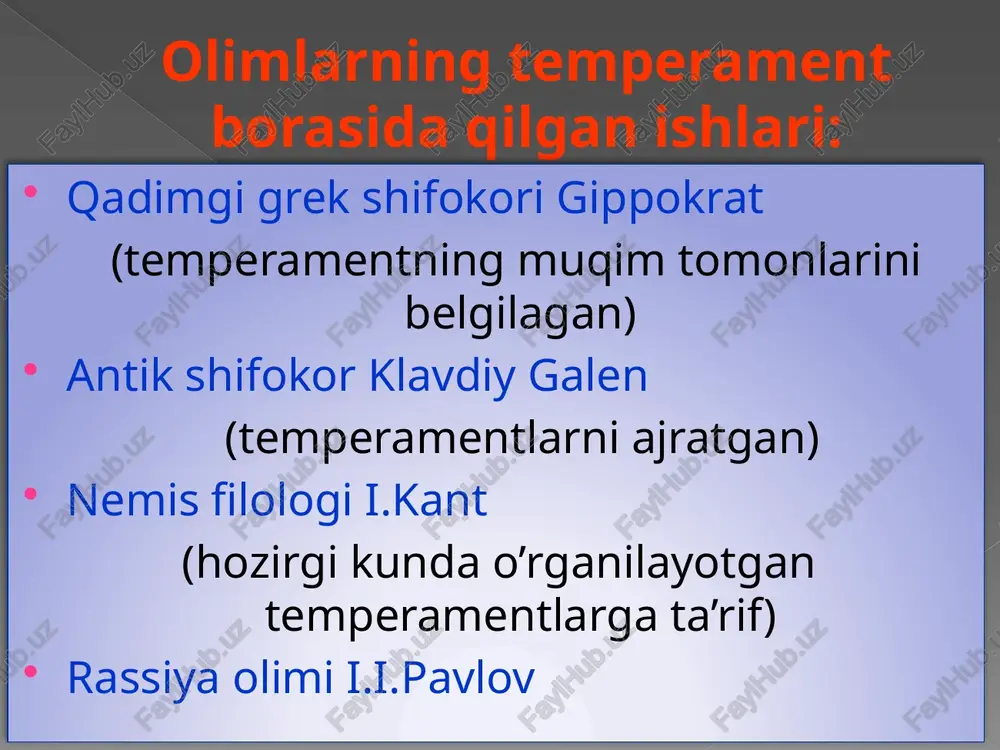 Olimlarning temperament borasida qilgan ishlari:

• Qadimgi grek shifokori Gippokrat

(temperamentning muqim tomonlarini belgilagan)

• Antik shifokor Klavdiy Galen

(temperamentlarni ajratgan)

• Nemis filologi I.Kant

(hozirgi kunda o’rganilayotgan temperamentlarga ta’rif)

• Rassiya olimi I.I.Pavlov

FaylHub.uz